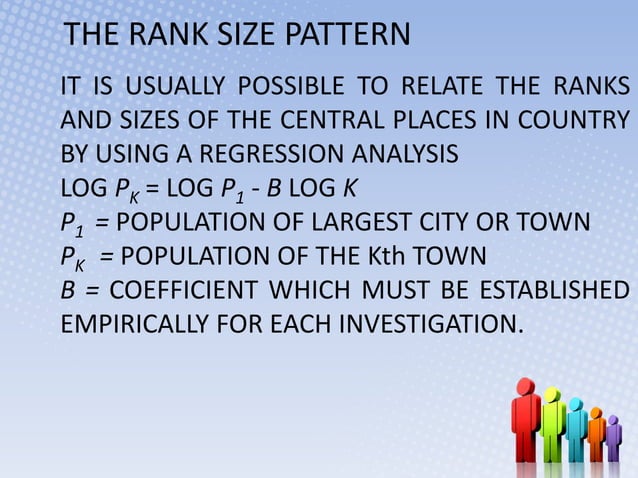 THE RANK SIZE PATTERN

IT IS USUALLY POSSIBLE TO RELATE THE RANKS AND SIZES OF THE CENTRAL PLACES IN COUNTRY BY USING A REGRESSION ANALYSIS
LOG $P_K$ = LOG $P_1$ - $B$ LOG $K$
$P_1$ = POPULATION OF LARGEST CITY OR TOWN
$P_K$ = POPULATION OF THE Kth TOWN
$B$ = COEFFICIENT WHICH MUST BE ESTABLISHED EMPIRICALLY FOR EACH INVESTIGATION.